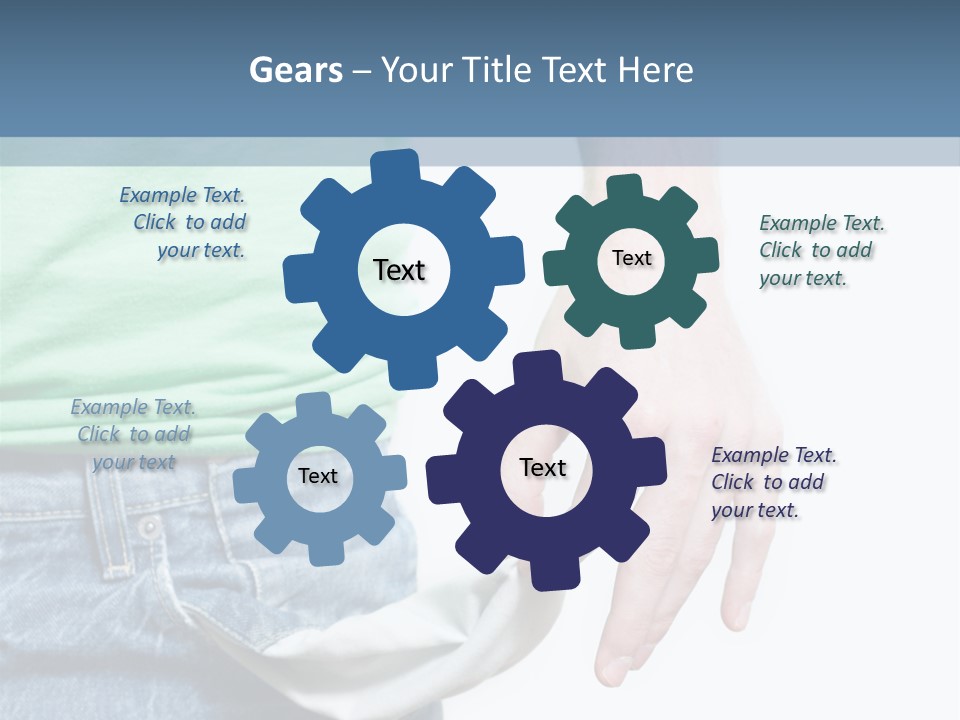 Gears – Your Title Text Here

Example Text. Click to add your text.

Text

Text

Example Text. Click to add your text.

Example Text. Click to add your text

Text

Text

Example Text. Click to add your text.